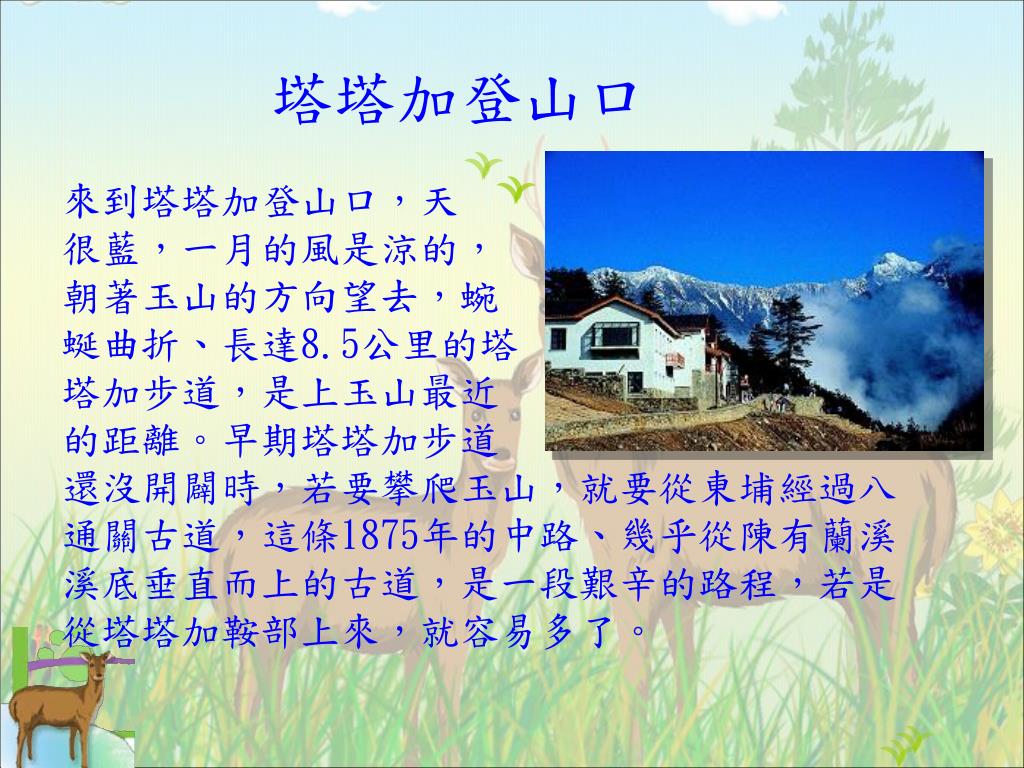 塔塔加登山口

來到塔塔加登山口，天很藍，一月的風是涼的，朝著玉山的方向望去，蜿蜒曲折、長達8.5公里的塔塔加步道，是上玉山最近的距離。早期塔塔加步道還沒開闢時，若要攀爬玉山，就要從東埔經過八通關古道，這條1875年的中路、幾乎從陳有蘭溪溪底垂直而上的古道，是一段艱辛的路程，若是從塔塔加鞍部上來，就容易多了。